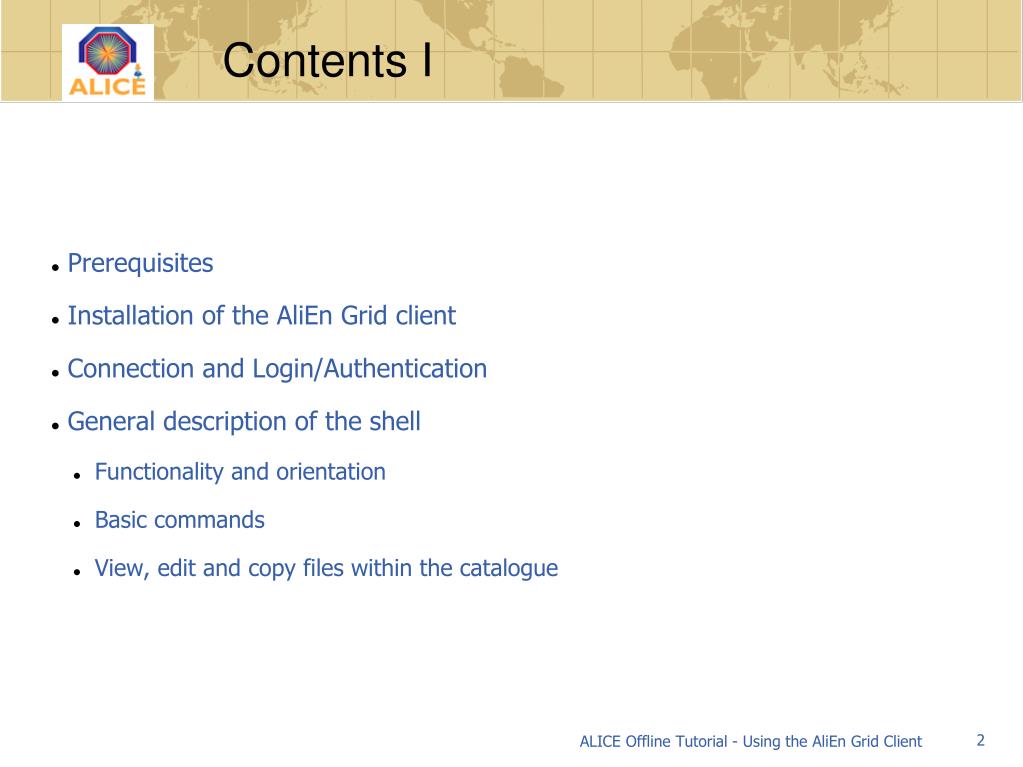 ALICE

Contents I

- Prerequisites
- Installation of the AliEn Grid client
- Connection and Login/Authentication
- General description of the shell
  - Functionality and orientation
  - Basic commands
  - View, edit and copy files within the catalogue

ALICE Offline Tutorial - Using the AliEn Grid Client

2